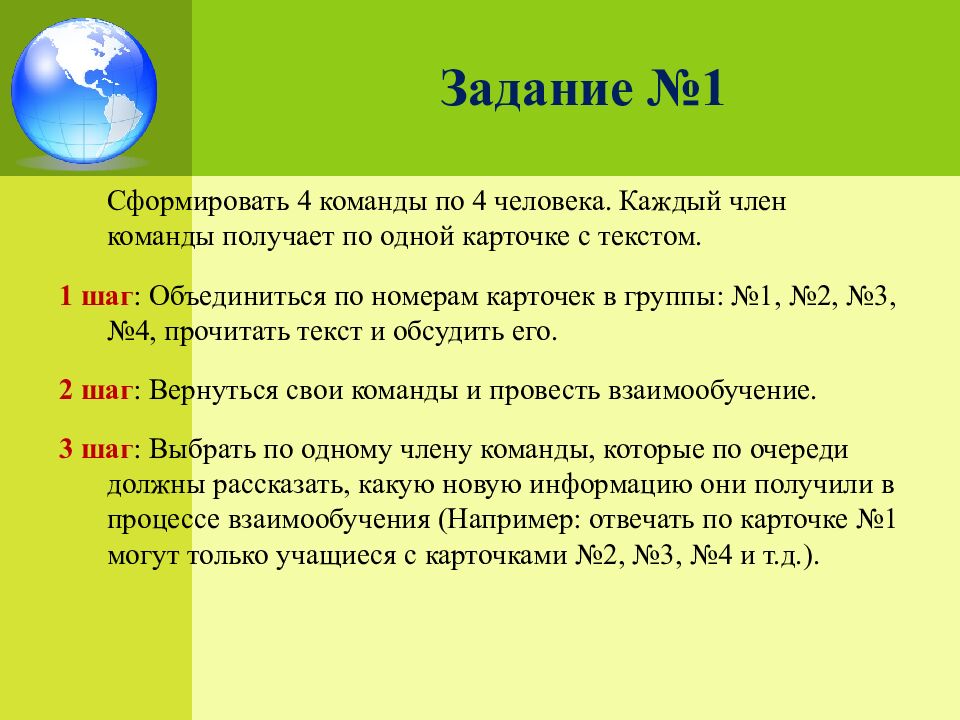 Задание №1

Сформировать 4 команды по 4 человека. Каждый член команды получает по одной карточке с текстом.

1 шаг: Объединиться по номерам карточек в группы: №1, №2, №3, №4, прочитать текст и обсудить его.

2 шаг: Вернуться свои команды и провесть взаимообучение.

3 шаг: Выбрать по одному члену команды, которые по очереди должны рассказать, какую новую информацию они получили в процессе взаимообучения (Например: отвечать по карточке №1 могут только учащиеся с карточками №2, №3, №4 и т.д.).